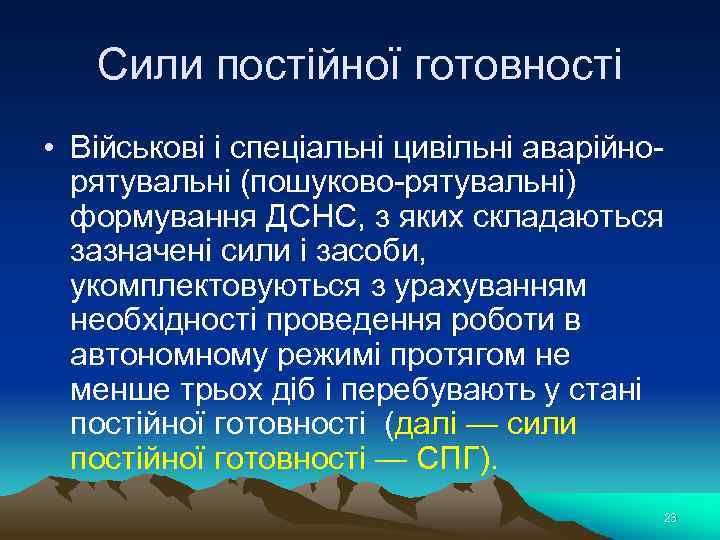 Сили постійної готовності

• Військові і спеціальні цивільні аварійно-рятувальні (пошуково-рятувальні) формування ДСНС, з яких складаються зазначені сили і засоби, укомплектовуються з урахуванням необхідності проведення роботи в автономному режимі протягом не менше трьох діб і перебувають у стані постійної готовності (далі — сили постійної готовності — СПГ).

23